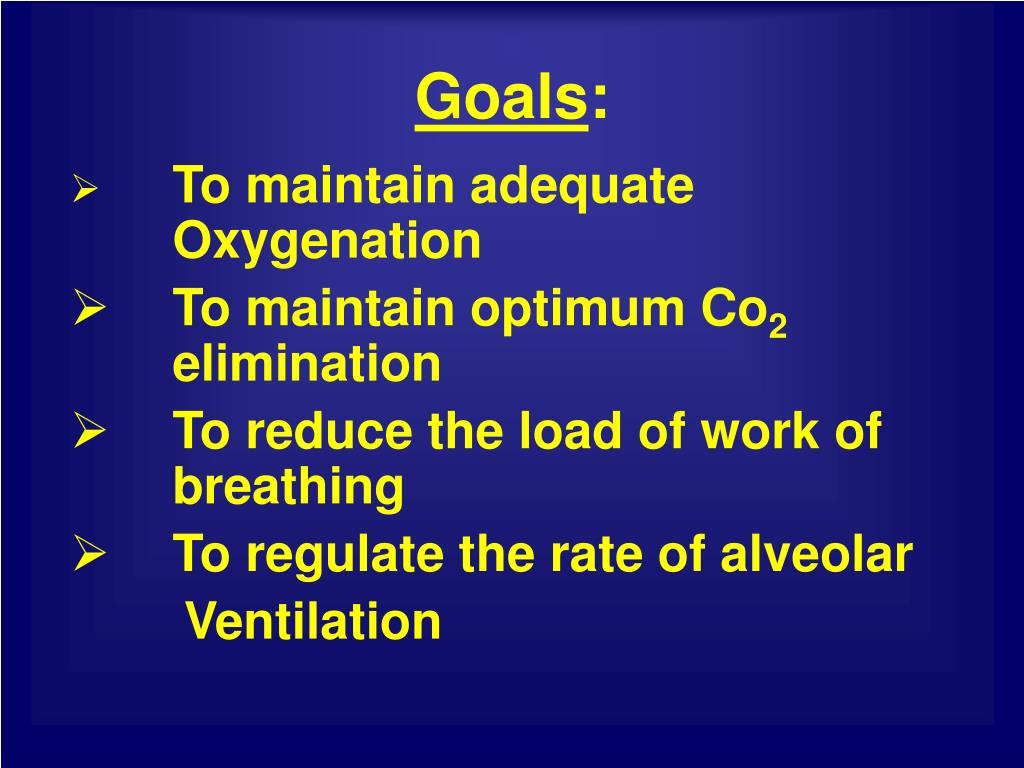 Goals:

➢ To maintain adequate Oxygenation

➢ To maintain optimum $Co_2$ elimination

➢ To reduce the load of work of breathing

➢ To regulate the rate of alveolar Ventilation